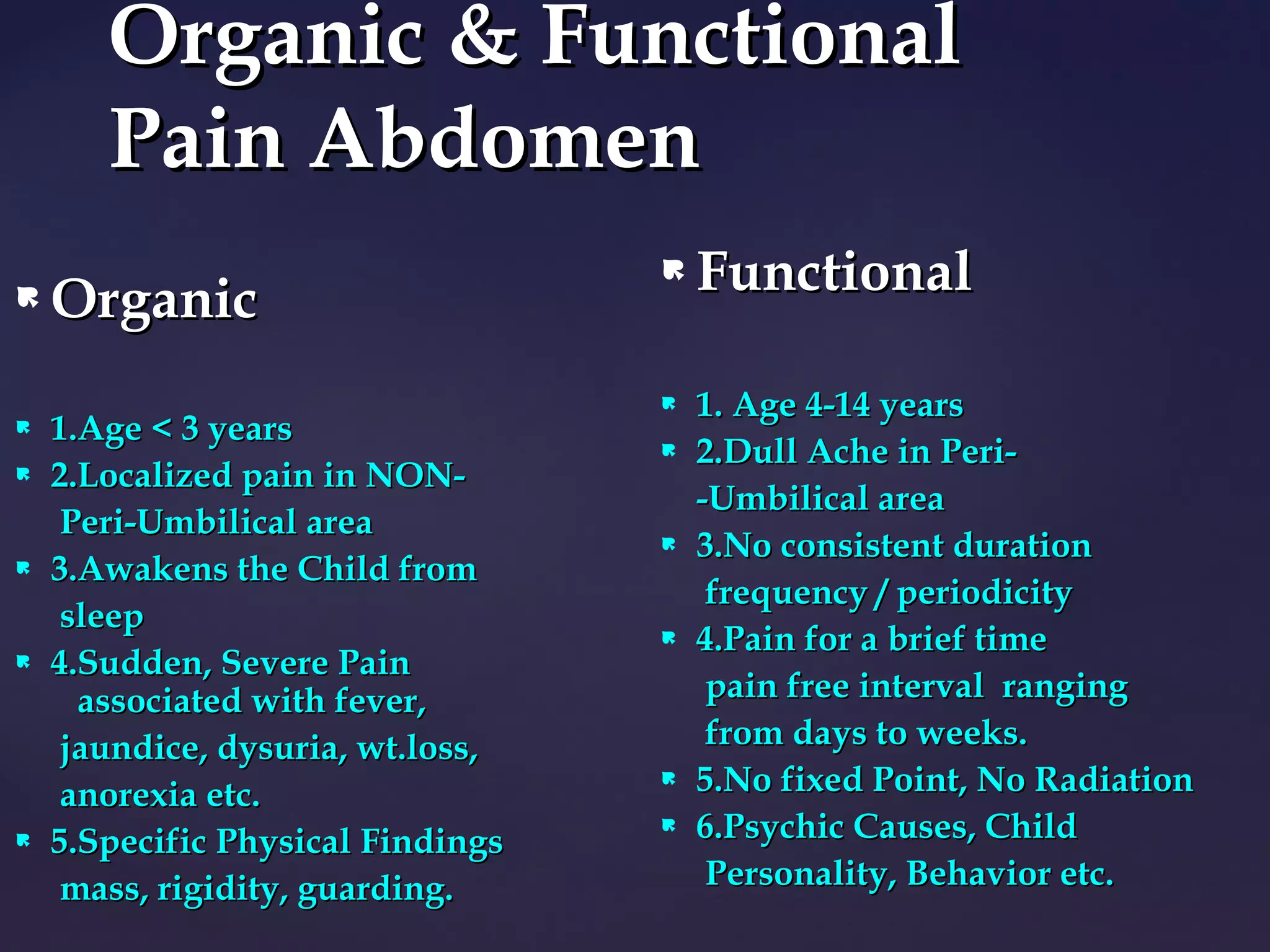 Organic & Functional Pain Abdomen

Organic

1.Age < 3 years

2.Localized pain in NON-Peri-Umbilical area

3.Awakens the Child from sleep

4.Sudden, Severe Pain associated with fever, jaundice, dysuria, wt.loss, anorexia etc.

5.Specific Physical Findings mass, rigidity, guarding.

Functional

1. Age 4-14 years

2.Dull Ache in Peri--Umbilical area

3.No consistent duration frequency / periodicity

4.Pain for a brief time pain free interval ranging from days to weeks.

5.No fixed Point, No Radiation

6.Psychic Causes, Child Personality, Behavior etc.